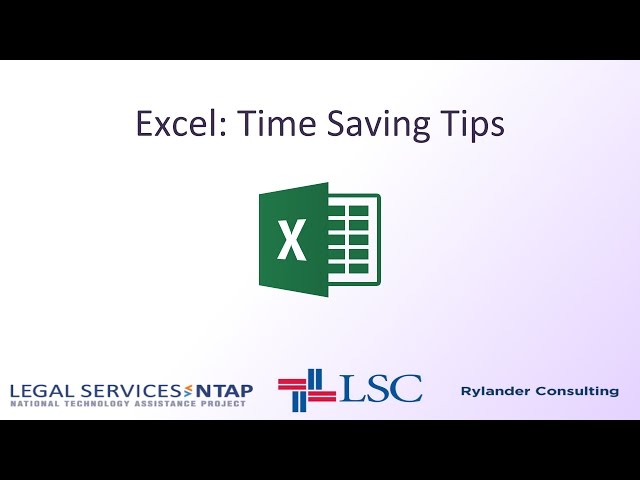 Excel: Time Saving Tips

X

LEGAL SERVICES NTAP
NATIONAL TECHNOLOGY ASSISTANCE PROJECT

LSC

Rylander Consulting